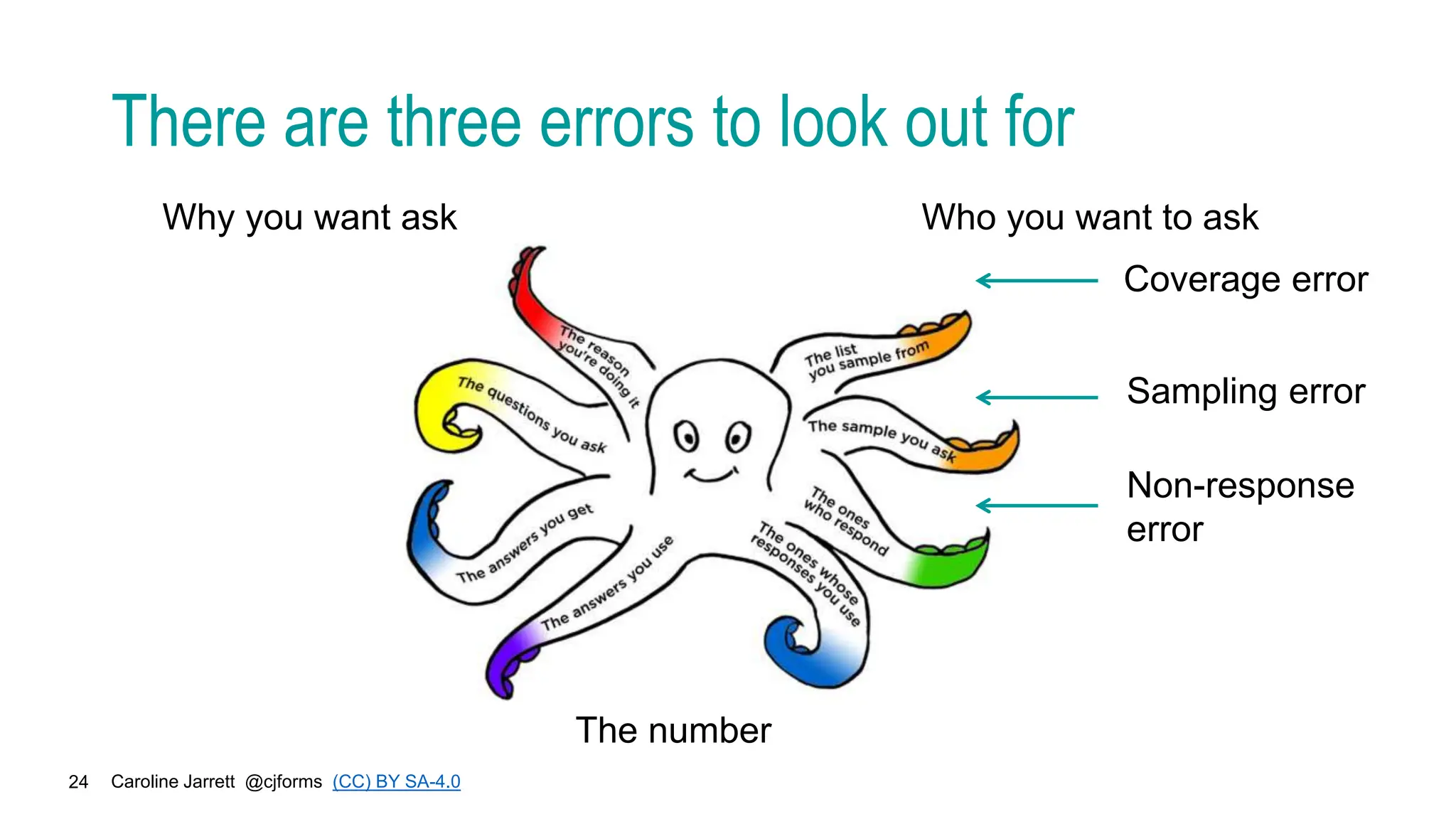 There are three errors to look out for

Why you want ask

Who you want to ask

Coverage error

Sampling error

Non-response error

The reason you're doing it

The questions you ask

The answers you get

The answers you use

The list you sample from

The sample you ask

The ones who respond

The ones whose responses you use

The number

24 Caroline Jarrett @cjforms (CC) BY SA-4.0